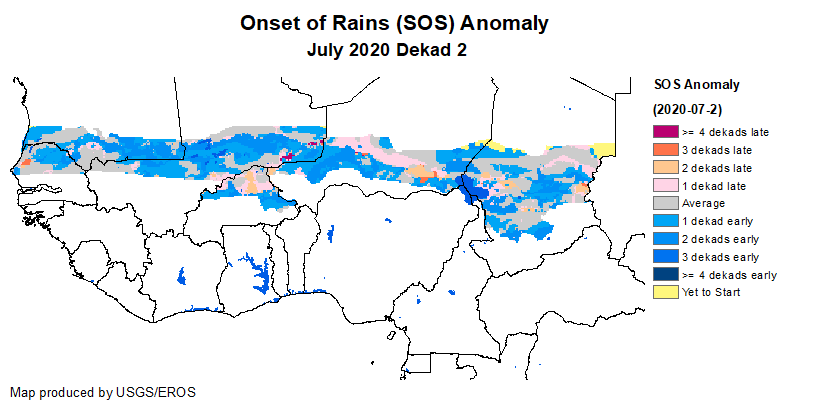 Onset of Rains (SOS) Anomaly
July 2020 Dekad 2

SOS Anomaly
(2020-07-2)
>= 4 dekads late
3 dekads late
2 dekads late
1 dekad late
Average
1 dekad early
2 dekads early
3 dekads early
>= 4 dekads early
Yet to Start

Map produced by USGS/EROS